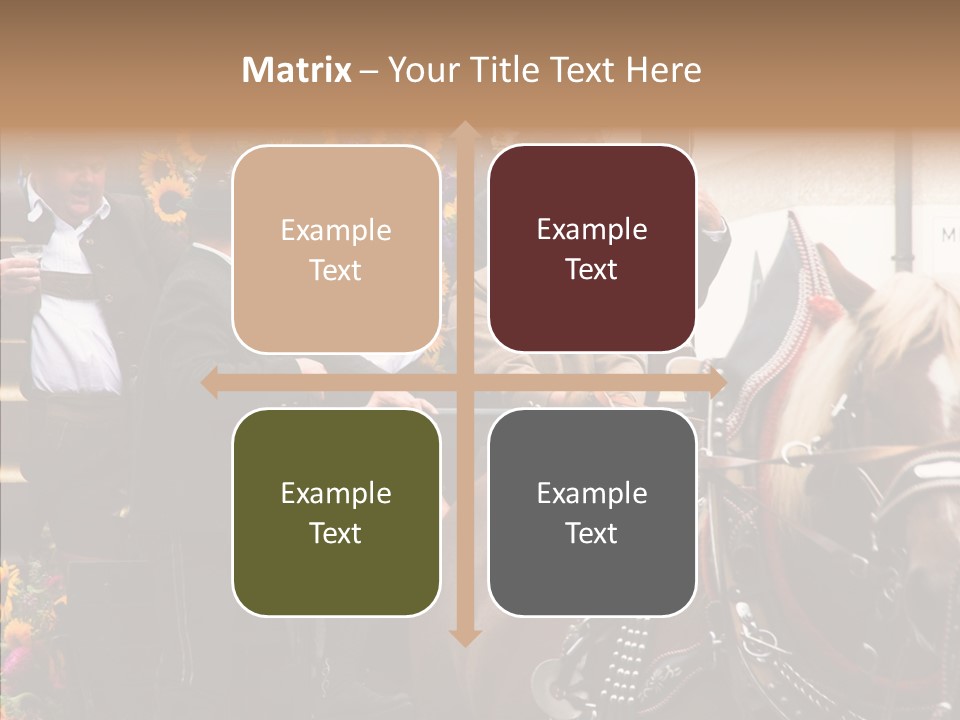 Matrix – Your Title Text Here

Example Text

Example Text

Example Text

Example Text